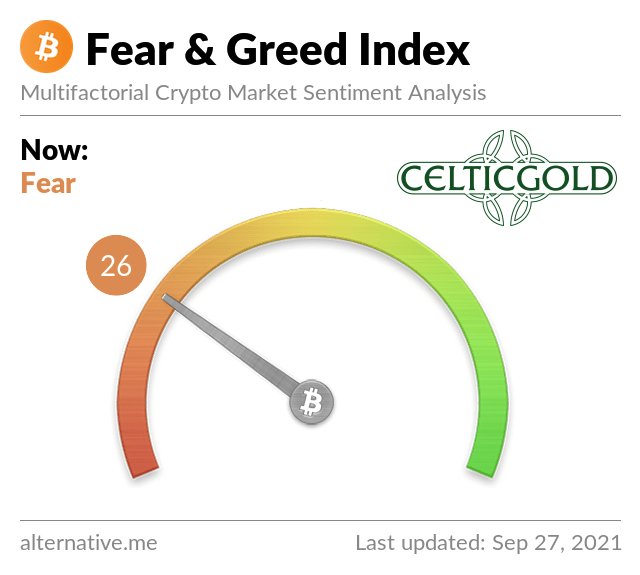 Fear & Greed Index
Multifactorial Crypto Market Sentiment Analysis

Now:
Fear

CELTICGOLD

26

alternative.me

Last updated: Sep 27, 2021